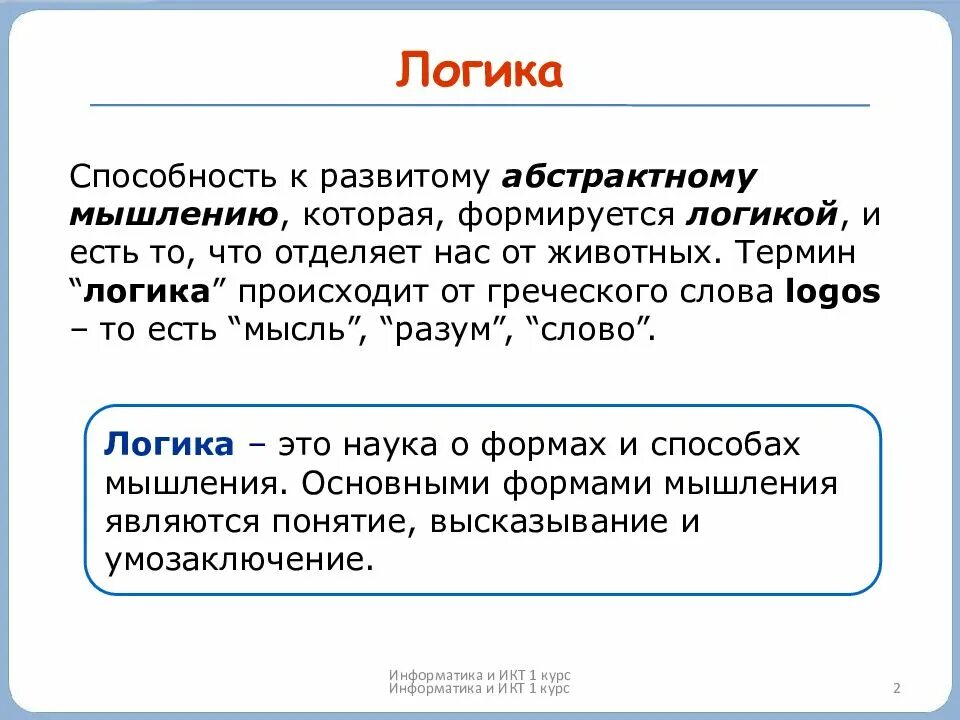 Логика

Способность к развитому абстрактному мышлению, которая, формируется логикой, и есть то, что отделяет нас от животных. Термин “логика” происходит от греческого слова logos – то есть “мысль”, “разум”, “слово”.

Логика – это наука о формах и способах мышления. Основными формами мышления являются понятие, высказывание и умозаключение.

Информатика и ИКТ 1 курс
Информатика и ИКТ 1 курс

2